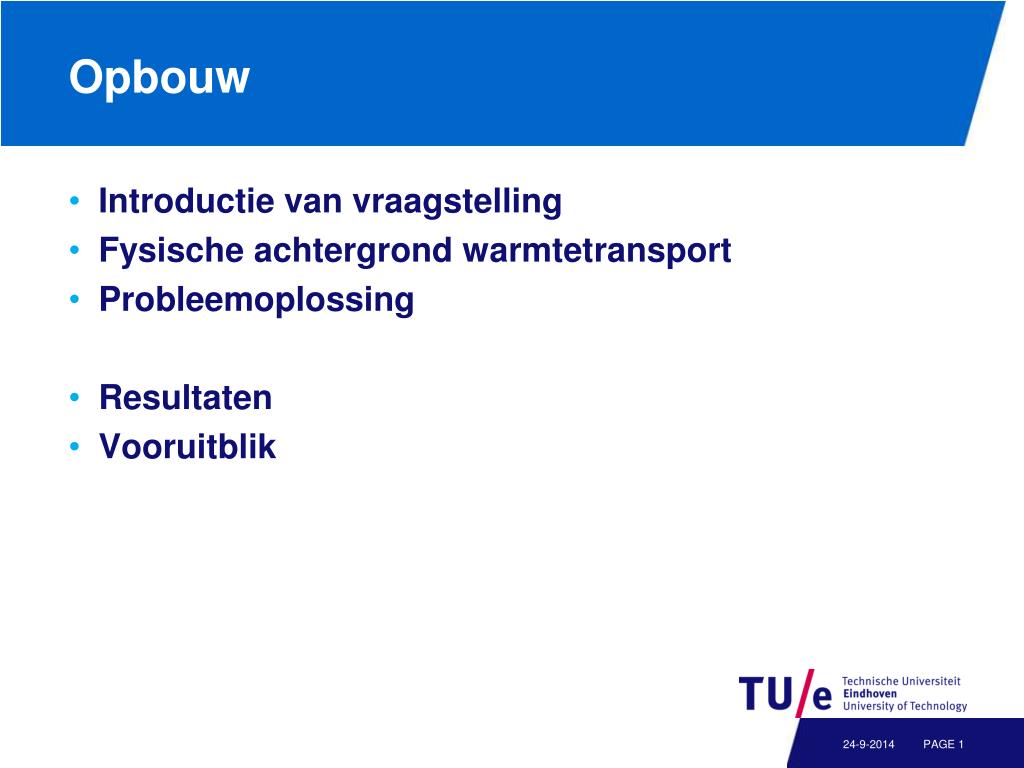 Opbouw

• Introductie van vraagstelling
• Fysische achtergrond warmtetransport
• Probleemoplossing

• Resultaten
• Vooruitblik

TU/e Technische Universiteit Eindhoven University of Technology

24-9-2014 PAGE 1